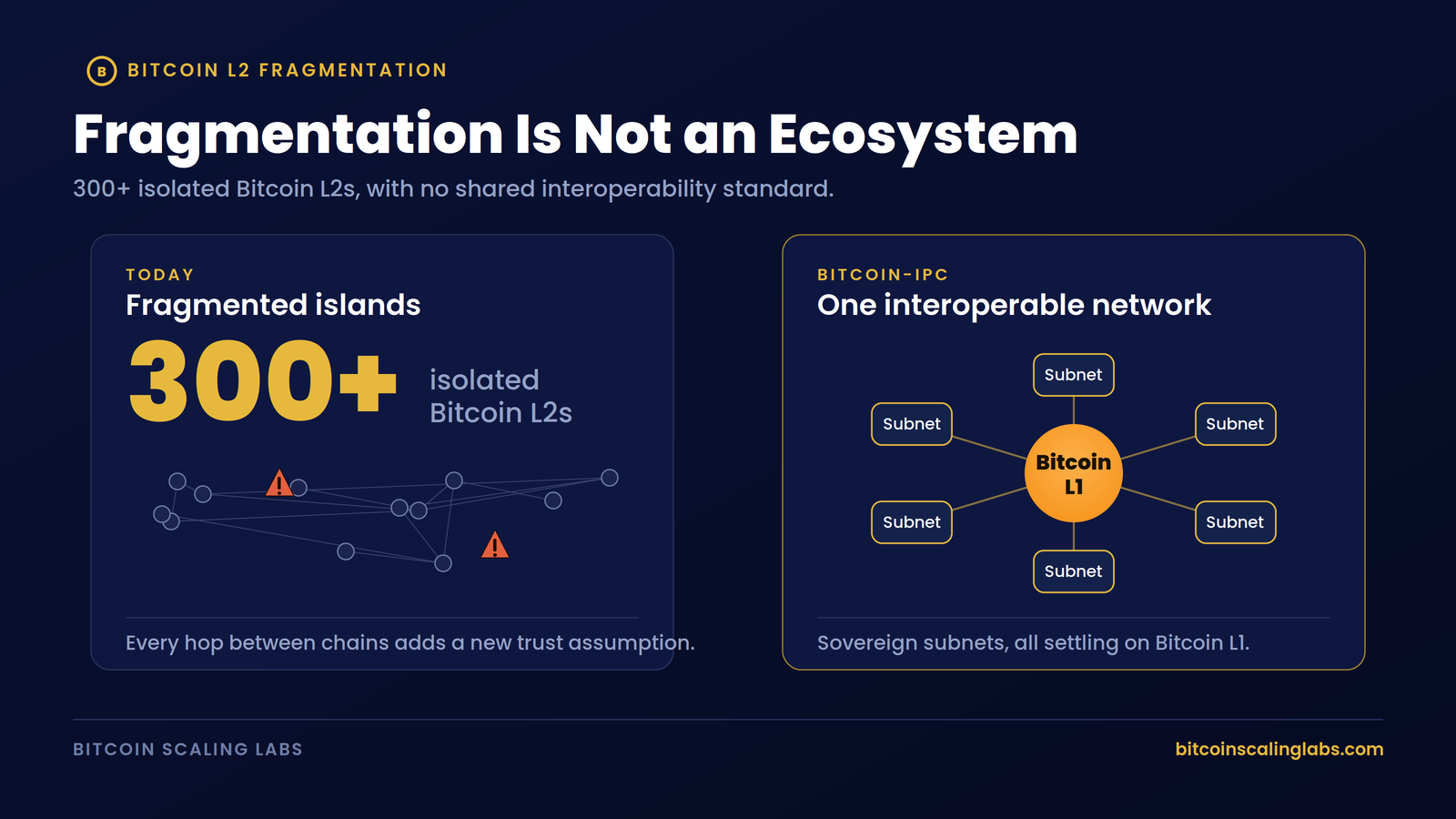 B BITCOIN L2 FRAGMENTATION

Fragmentation Is Not an Ecosystem

300+ isolated Bitcoin L2s, with no shared interoperability standard.

TODAY
Fragmented islands

300+ isolated Bitcoin L2s

Every hop between chains adds a new trust assumption.

BITCOIN-IPC
One interoperable network

Subnet

Subnet

Subnet

Bitcoin L1

Subnet

Subnet

Subnet

Sovereign subnets, all settling on Bitcoin L1.

BITCOIN SCALING LABS

bitcoinscalinglabs.com